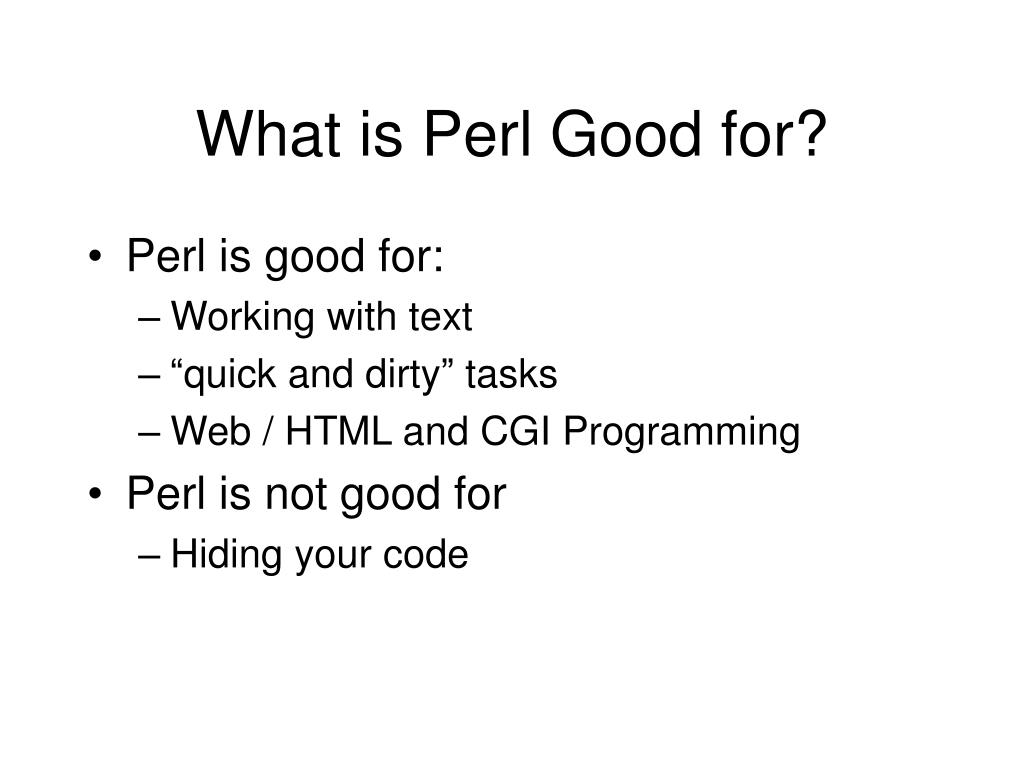 What is Perl Good for?

• Perl is good for:
– Working with text
– “quick and dirty” tasks
– Web / HTML and CGI Programming
• Perl is not good for
– Hiding your code